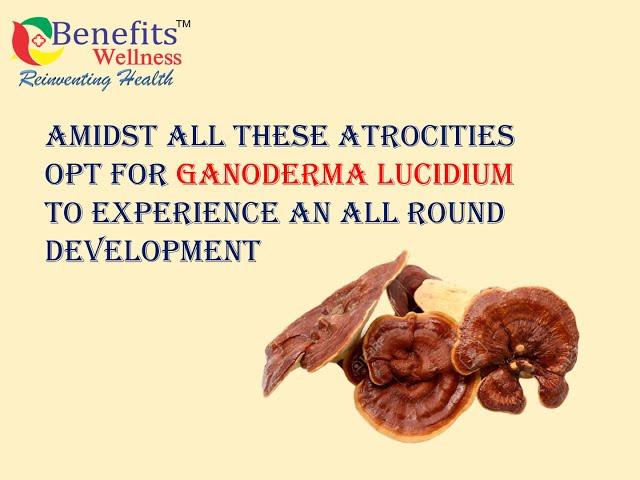 Benefits™
Wellness
Reinventing Health

AMIDST ALL THESE ATROCITIES OPT FOR GANODERMA LUCIDIUM TO EXPERIENCE AN ALL ROUND DEVELOPMENT